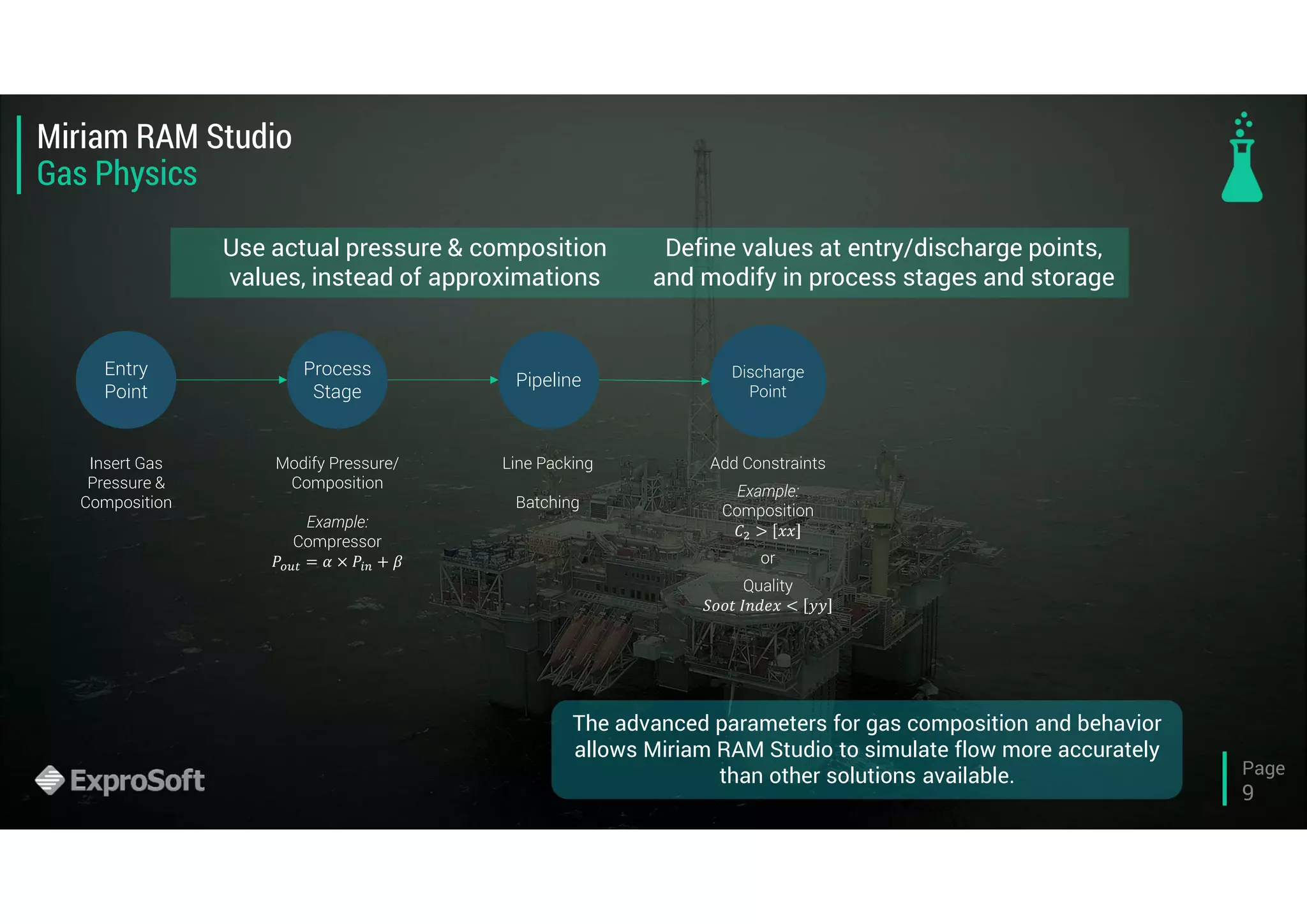 Miriam RAM Studio
Gas Physics

Use actual pressure & composition values, instead of approximations

Define values at entry/discharge points, and modify in process stages and storage

Entry Point

Process Stage

Pipeline

Discharge Point

Insert Gas Pressure & Composition

Modify Pressure/ Composition

Example:
Compressor
$P_{out} = \alpha \times P_{in} + \beta$

Line Packing

Batching

Add Constraints

Example:
Composition
$C_2 > [xx]$
or
Quality
$Soot\ Index < [yy]$

The advanced parameters for gas composition and behavior allows Miriam RAM Studio to simulate flow more accurately than other solutions available.

ExproSoft

Page 9